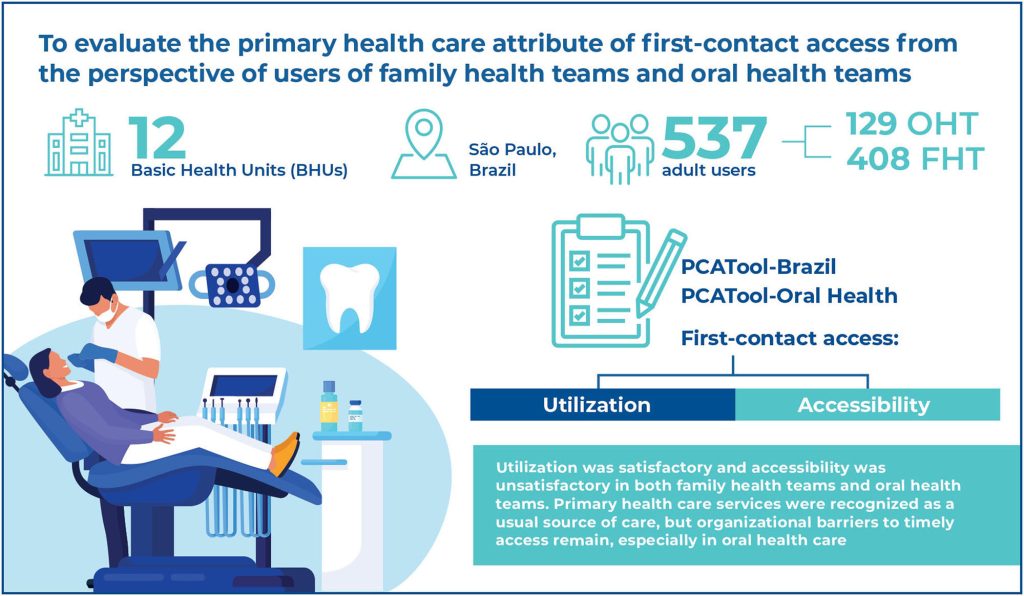 To evaluate the primary health care attribute of first-contact access from the perspective of users of family health teams and oral health teams

12
Basic Health Units (BHUs)

São Paulo, Brazil

537
adult users

129 OHT
408 FHT

PCATool-Brazil
PCATool-Oral Health

First-contact access:

Utilization

Accessibility

Utilization was satisfactory and accessibility was unsatisfactory in both family health teams and oral health teams. Primary health care services were recognized as a usual source of care, but organizational barriers to timely access remain, especially in oral health care